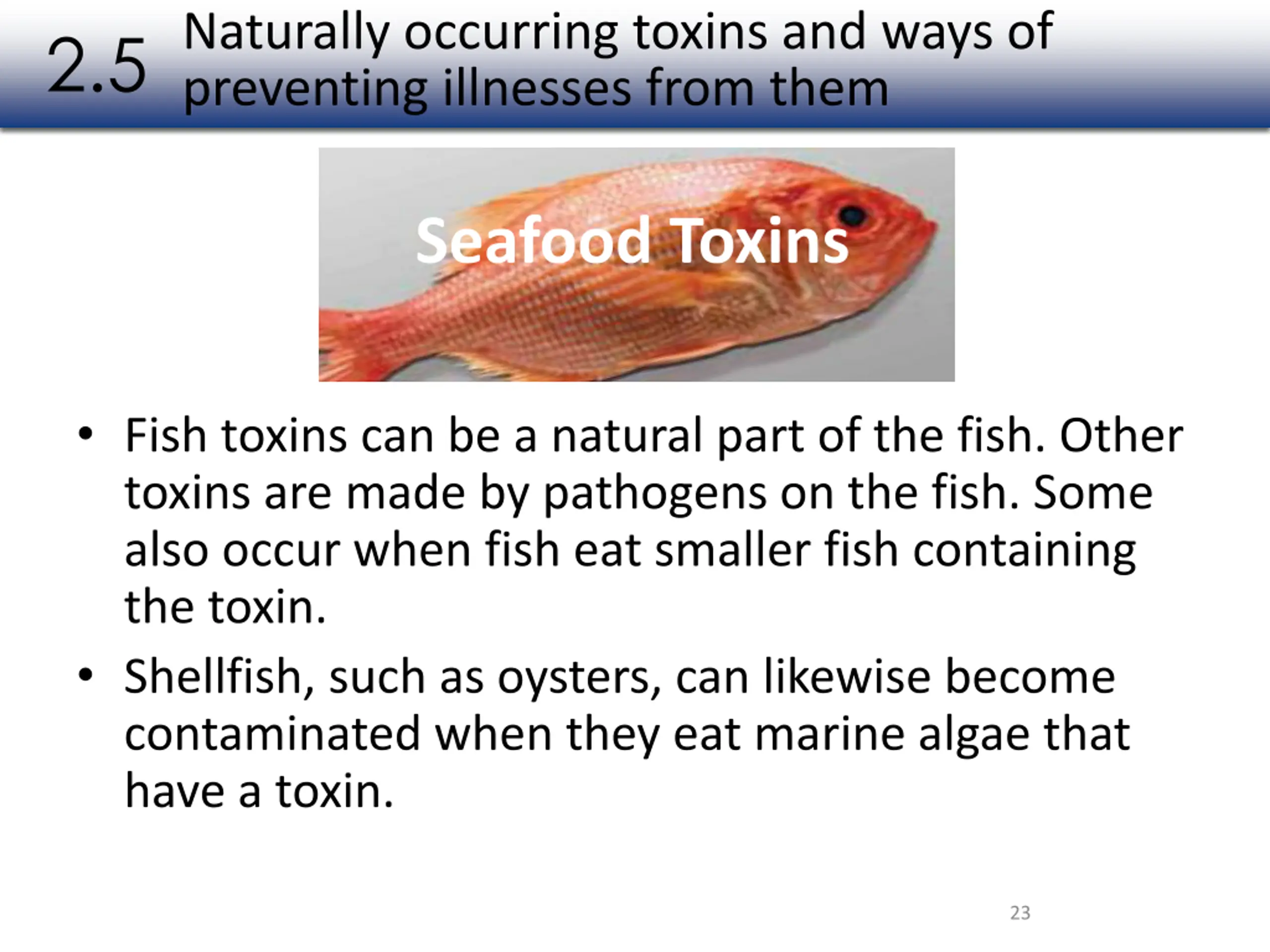 2.5 Naturally occurring toxins and ways of preventing illnesses from them

Seafood Toxins

• Fish toxins can be a natural part of the fish. Other toxins are made by pathogens on the fish. Some also occur when fish eat smaller fish containing the toxin.

• Shellfish, such as oysters, can likewise become contaminated when they eat marine algae that have a toxin.

23